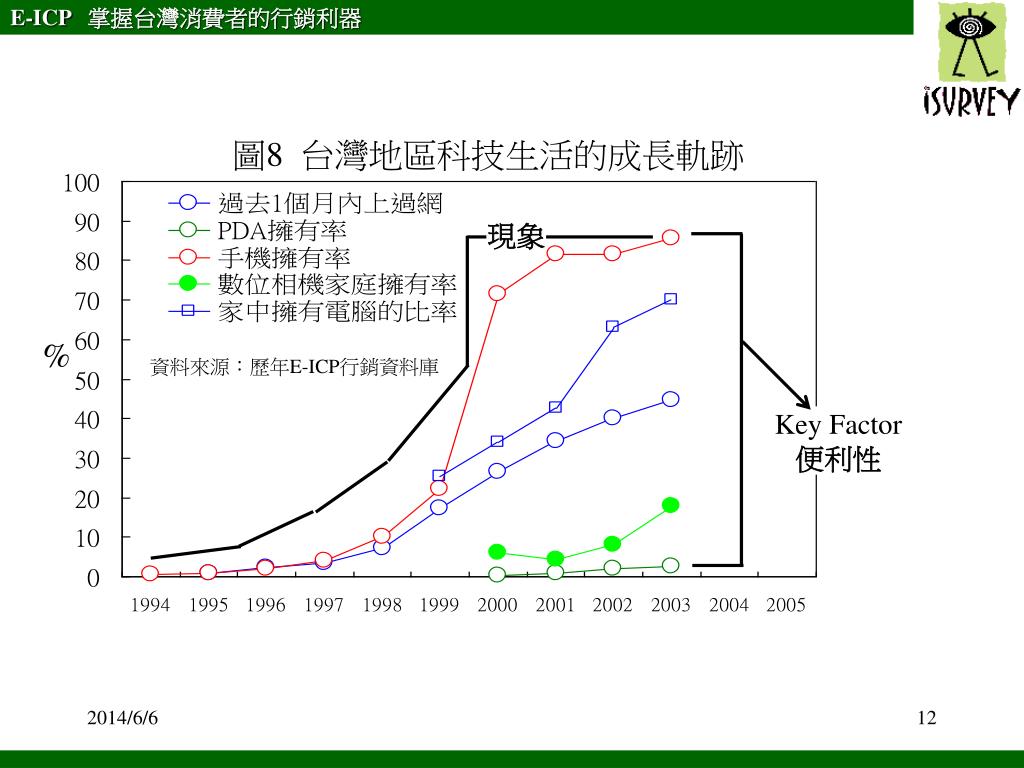 E-ICP 掌握台灣消費者的行銷利器

iSURVEY

圖8 台灣地區科技生活的成長軌跡

100
90
80
70
60
50
40
30
20
10
0

%

過去1個月內上過網
PDA擁有率
手機擁有率
數位相機家庭擁有率
家中擁有電腦的比率

資料來源：歷年E-ICP行銷資料庫

現象

Key Factor
便利性

1994 1995 1996 1997 1998 1999 2000 2001 2002 2003 2004 2005

2014/6/6

12